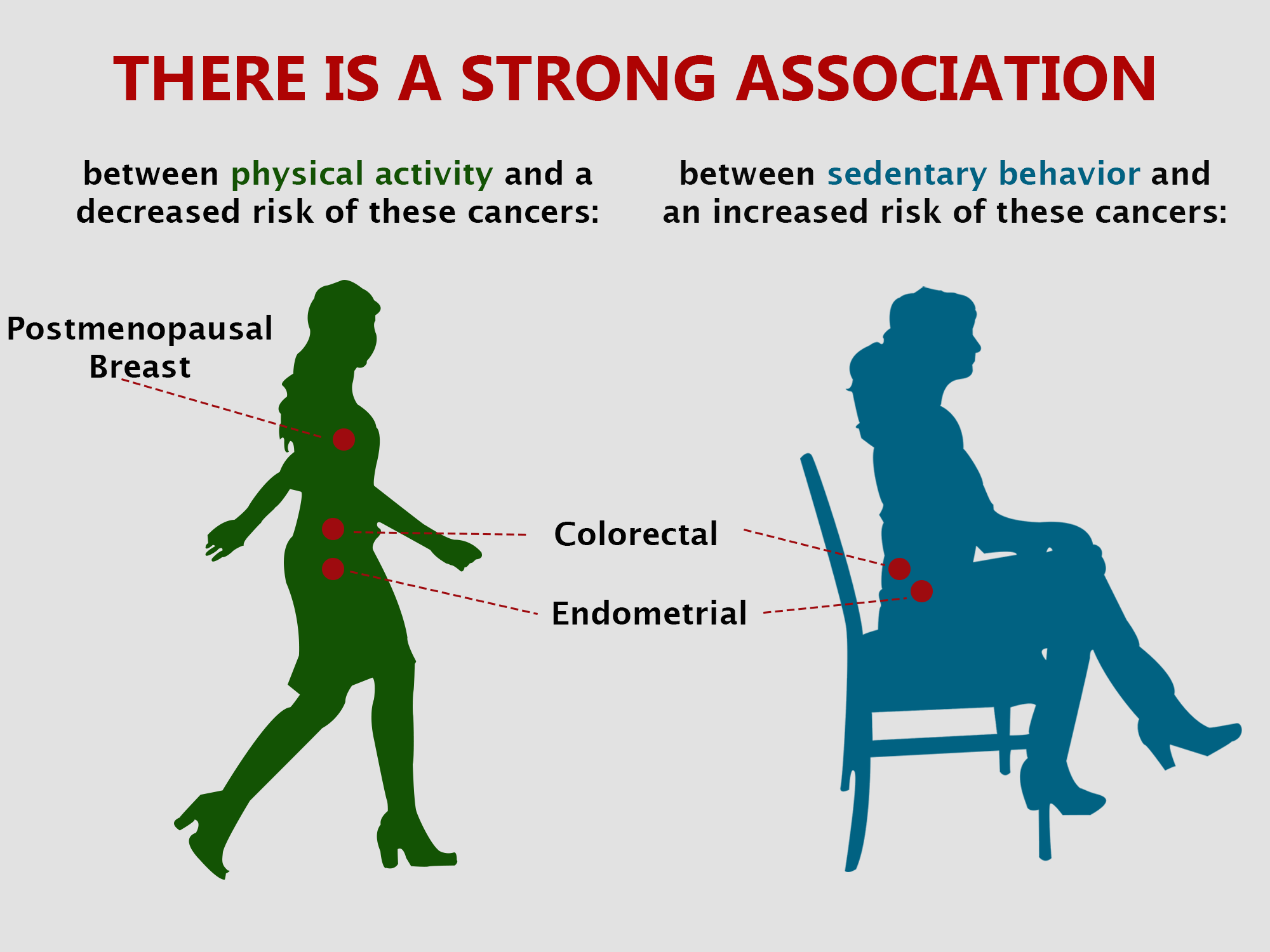 THERE IS A STRONG ASSOCIATION

between physical activity and a decreased risk of these cancers:

between sedentary behavior and an increased risk of these cancers:

Postmenopausal Breast

Colorectal

Endometrial